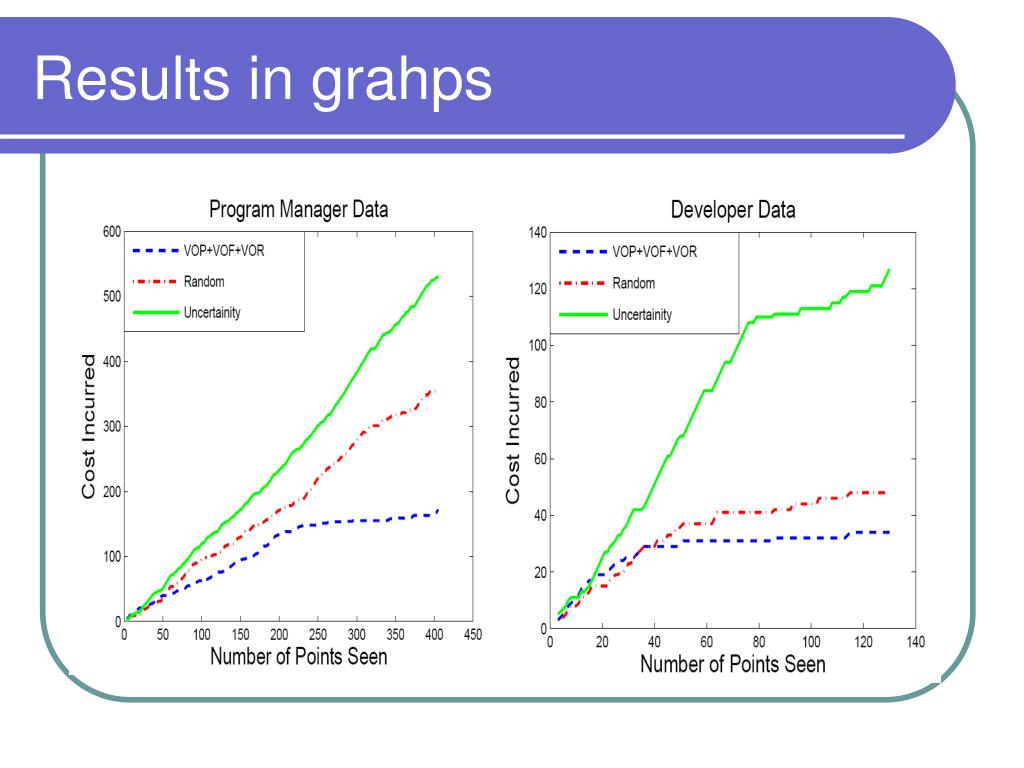 Results in grahps

Program Manager Data

VOP+VOF+VOR
Random
Uncertainity

Cost Incurred

600
500
400
300
200
100
0

0 50 100 150 200 250 300 350 400 450

Number of Points Seen

Developer Data

VOP+VOF+VOR
Random
Uncertainity

Cost Incurred

140
120
100
80
60
40
20
0

0 20 40 60 80 100 120 140

Number of Points Seen